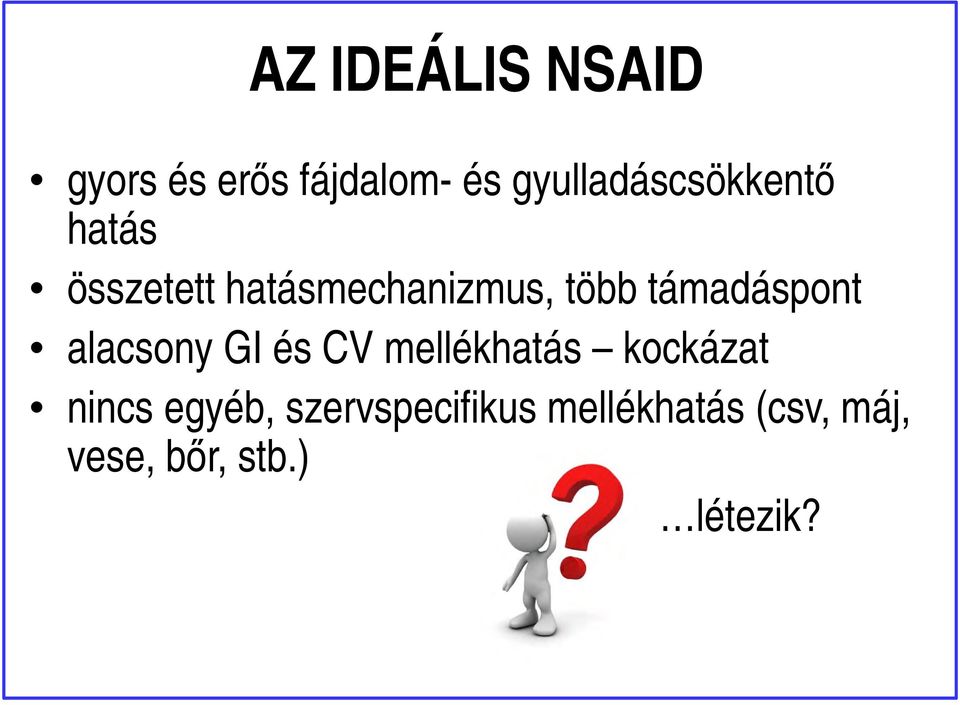 AZ IDEÁLIS NSAID

• gyors és erős fájdalom- és gyulladáscsökkentő hatás
• összetett hatásmechanizmus, több támadáspont
• alacsony GI és CV mellékhatás – kockázat
• nincs egyéb, szervspecifikus mellékhatás (csv, máj, vese, bőr, stb.)

…létezik?